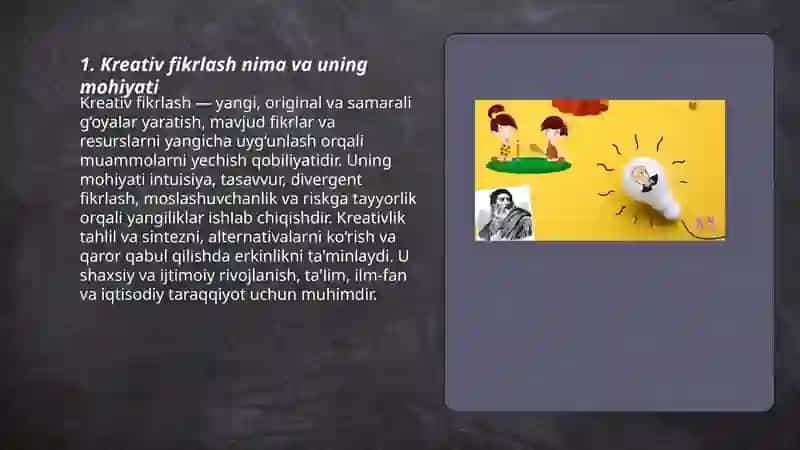 1. Kreativ fikrlash nima va uning mohiyati

Kreativ fikrlash — yangi, original va samarali g'oyalar yaratish, mavjud fikrlar va resurslarni yangicha uyg'unlash orqali muammolarni yechish qobiliyatidir. Uning mohiyati intuisiya, tasavvur, divergent fikrlash, moslashuvchanlik va riskga tayyorlik orqali yangiliklar ishlab chiqishdir. Kreativlik tahlil va sintezni, alternativalarni ko'rish va qaror qabul qilishda erkinlikni ta'minlaydi. U shaxsiy va ijtimoiy rivojlanish, ta'lim, ilm-fan va iqtisodiy taraqqiyot uchun muhimdir.